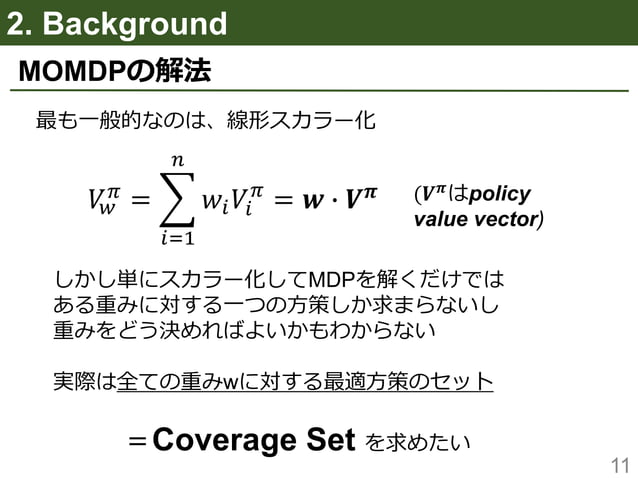 2. Background

MOMDPの解法

最も一般的なのは、線形スカラー化

$V_w^\pi = \sum_{i=1}^{n} w_i V_i^\pi = \boldsymbol{w} \cdot \boldsymbol{V^\pi}$

($\boldsymbol{V^\pi}$はpolicy value vector)

しかし単にスカラー化してMDPを解くだけでは
ある重みに対する一つの方策しか求まらないし
重みをどう決めればよいかもわからない

実際は全ての重みwに対する最適方策のセット

＝Coverage Set を求めたい

11